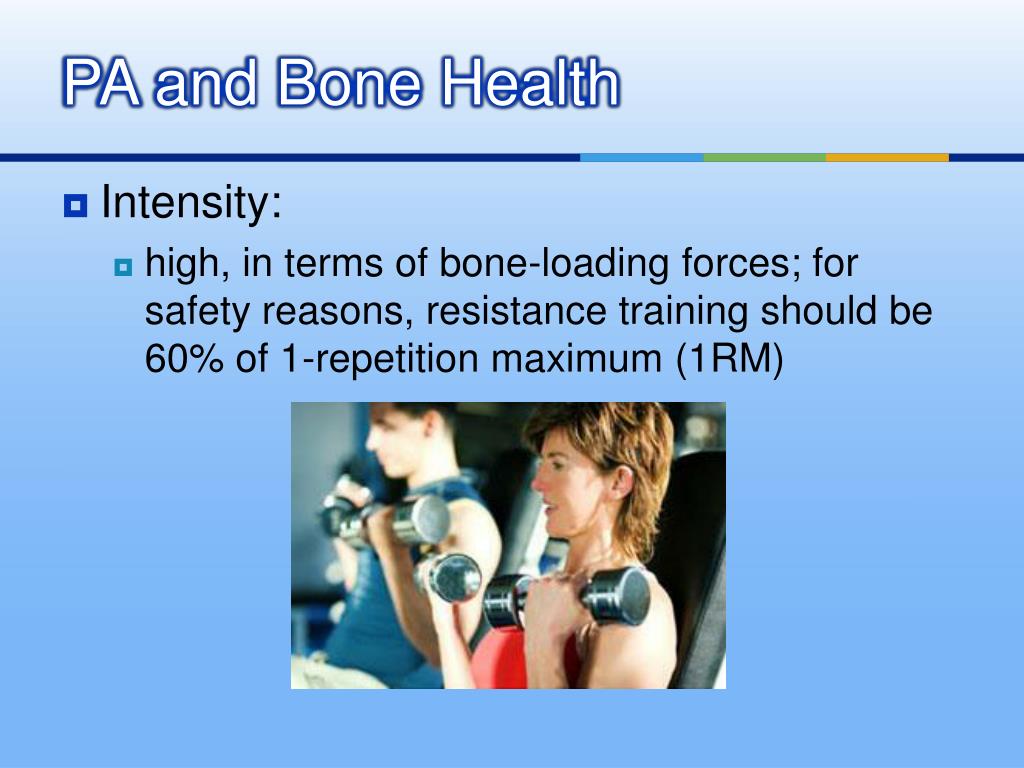 PA and Bone Health

Intensity:

high, in terms of bone-loading forces; for safety reasons, resistance training should be 60% of 1-repetition maximum (1RM)